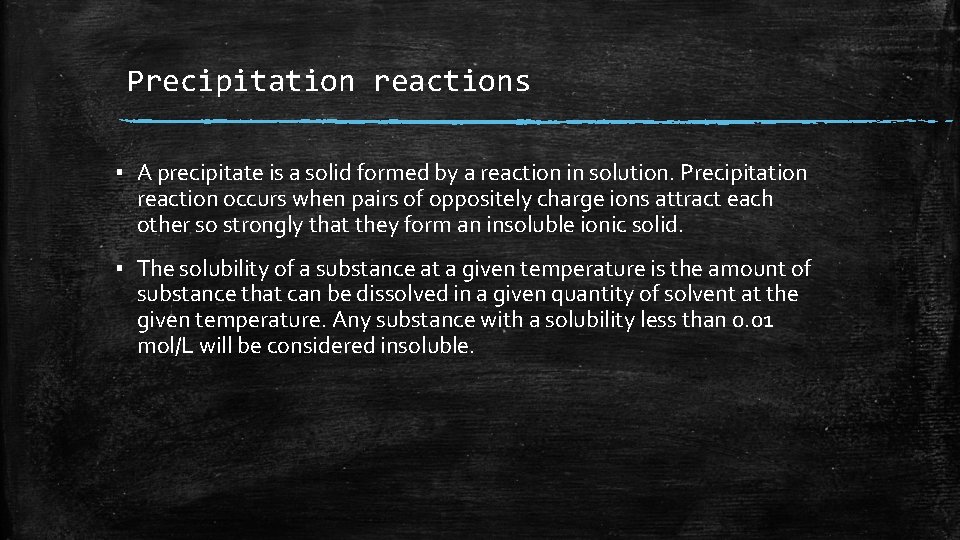 Precipitation reactions

▪ A precipitate is a solid formed by a reaction in solution. Precipitation reaction occurs when pairs of oppositely charge ions attract each other so strongly that they form an insoluble ionic solid.

▪ The solubility of a substance at a given temperature is the amount of substance that can be dissolved in a given quantity of solvent at the given temperature. Any substance with a solubility less than 0.01 mol/L will be considered insoluble.